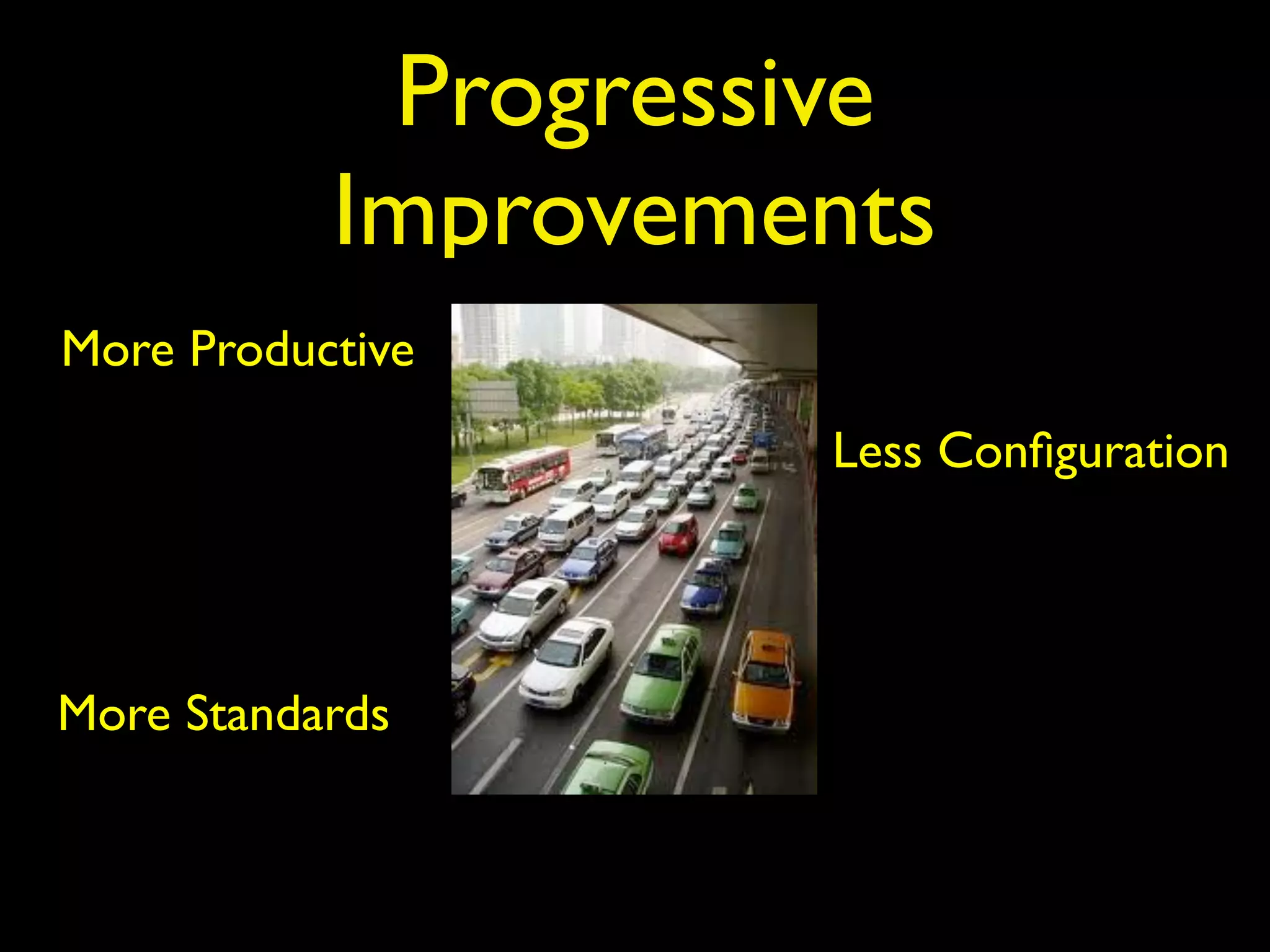 Progressive Improvements

More Productive

Less Configuration

More Standards